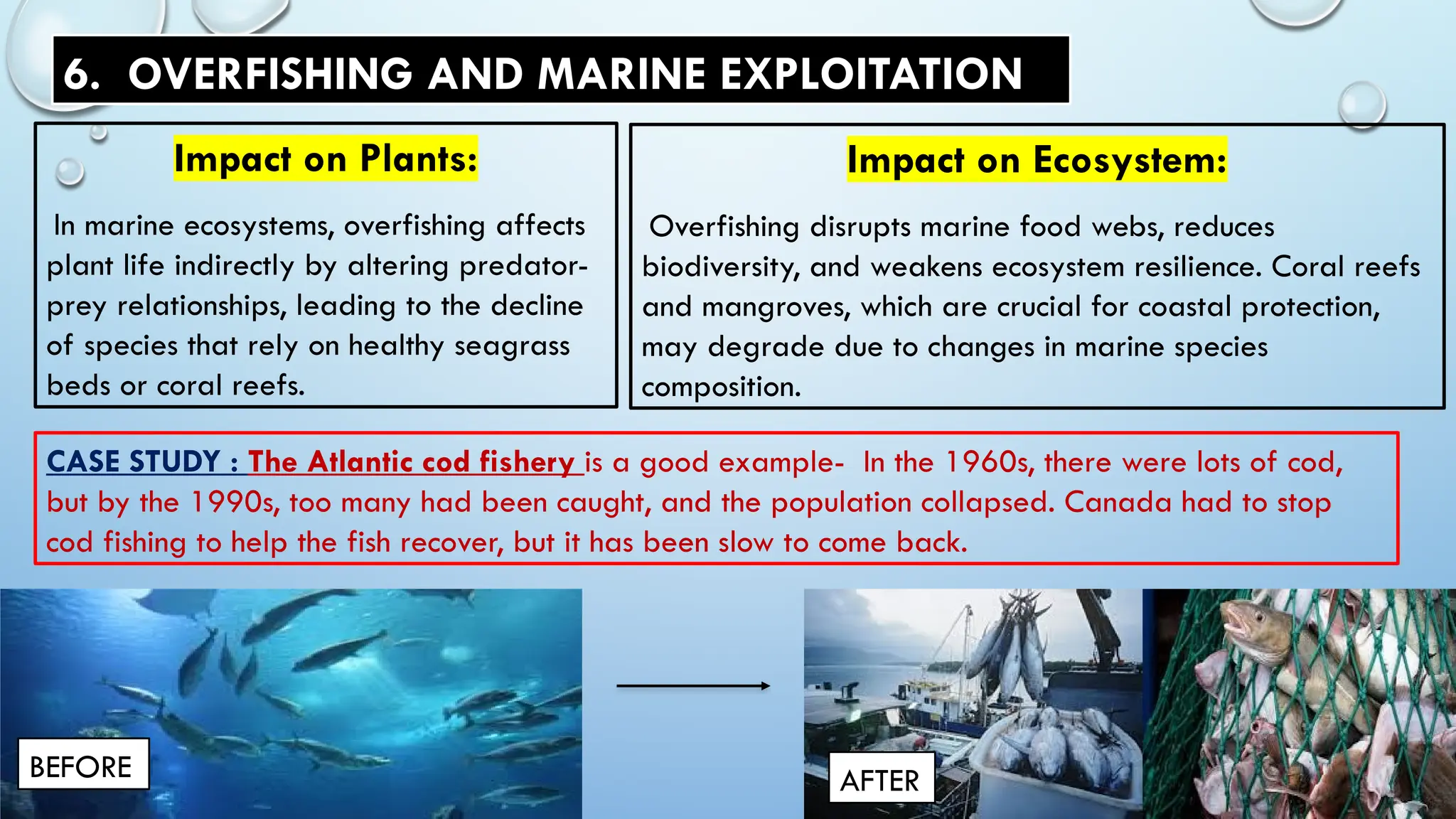 6. OVERFISHING AND MARINE EXPLOITATION

Impact on Plants:

In marine ecosystems, overfishing affects plant life indirectly by altering predator-prey relationships, leading to the decline of species that rely on healthy seagrass beds or coral reefs.

Impact on Ecosystem:

Overfishing disrupts marine food webs, reduces biodiversity, and weakens ecosystem resilience. Coral reefs and mangroves, which are crucial for coastal protection, may degrade due to changes in marine species composition.

CASE STUDY : The Atlantic cod fishery is a good example- In the 1960s, there were lots of cod, but by the 1990s, too many had been caught, and the population collapsed. Canada had to stop cod fishing to help the fish recover, but it has been slow to come back.

BEFORE

AFTER